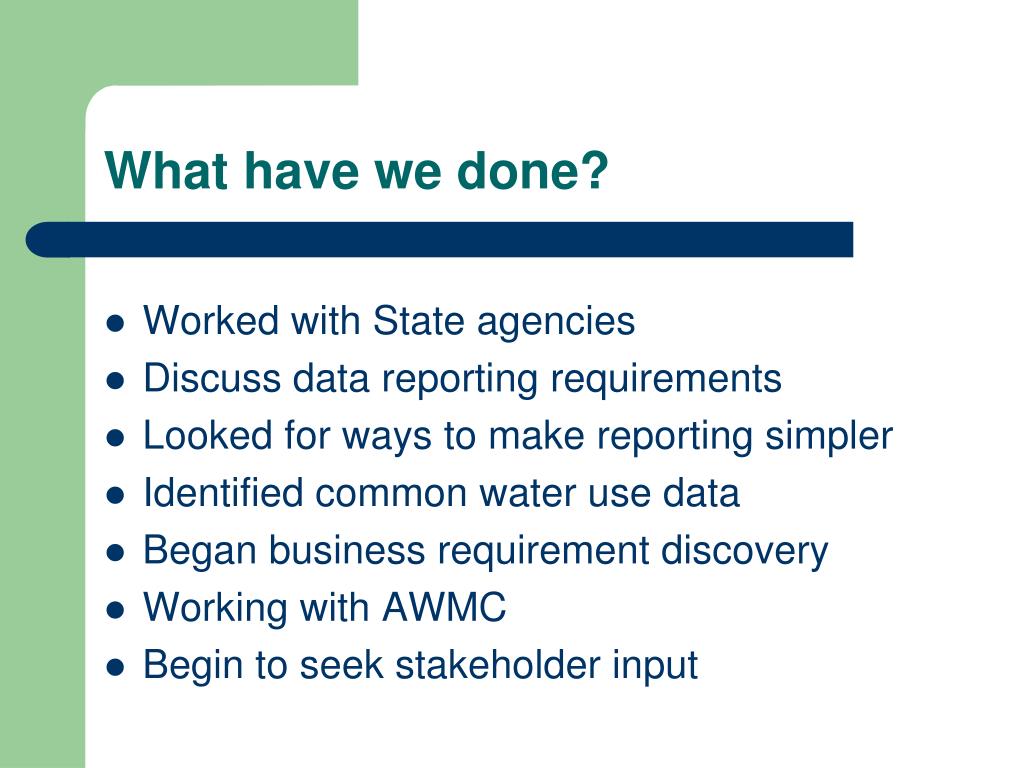 What have we done?

- Worked with State agencies
- Discuss data reporting requirements
- Looked for ways to make reporting simpler
- Identified common water use data
- Began business requirement discovery
- Working with AWMC
- Begin to seek stakeholder input